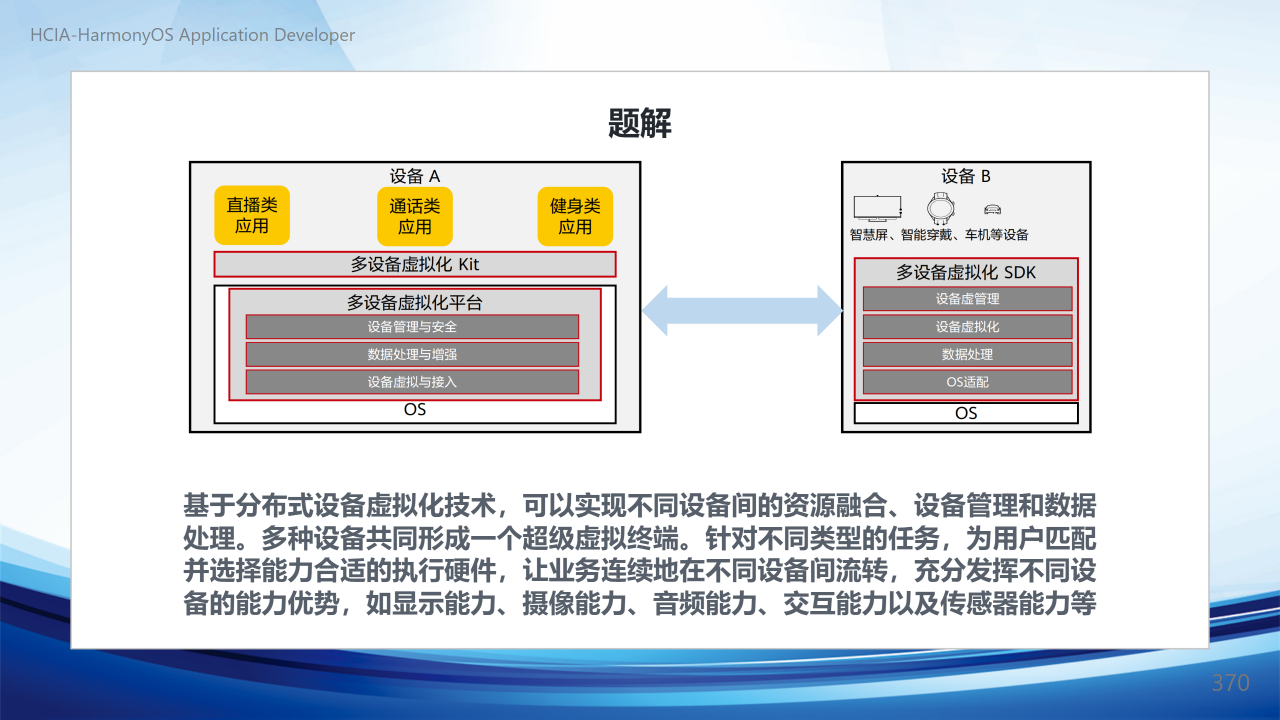 HCIA-HarmonyOS Application Developer

题解

设备 A

直播类应用

通话类应用

健身类应用

多设备虚拟化 Kit

多设备虚拟化平台

设备管理与安全

数据处理与增强

设备虚拟与接入

OS

设备 B

智慧屏、智能穿戴、车机等设备

多设备虚拟化 SDK

设备虚管理

设备虚拟化

数据处理

OS适配

OS

基于分布式设备虚拟化技术，可以实现不同设备间的资源融合、设备管理和数据处理。多种设备共同形成一个超级虚拟终端。针对不同类型的任务，为用户匹配并选择能力合适的执行硬件，让业务连续地在不同设备间流转，充分发挥不同设备的能力优势，如显示能力、摄像能力、音频能力、交互能力以及传感器能力等

370